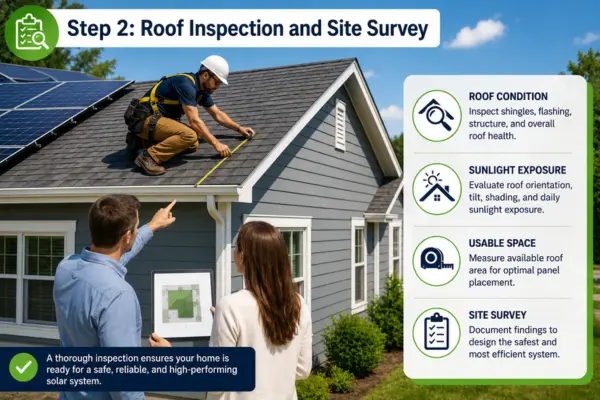 Step 2: Roof Inspection and Site Survey

ROOF CONDITION
Inspect shingles, flashing, structure, and overall roof health.

SUNLIGHT EXPOSURE
Evaluate roof orientation, tilt, shading, and daily sunlight exposure.

USABLE SPACE
Measure available roof area for optimal panel placement.

SITE SURVEY
Document findings to design the safest and most efficient system.

A thorough inspection ensures your home is ready for a safe, reliable, and high-performing solar system.